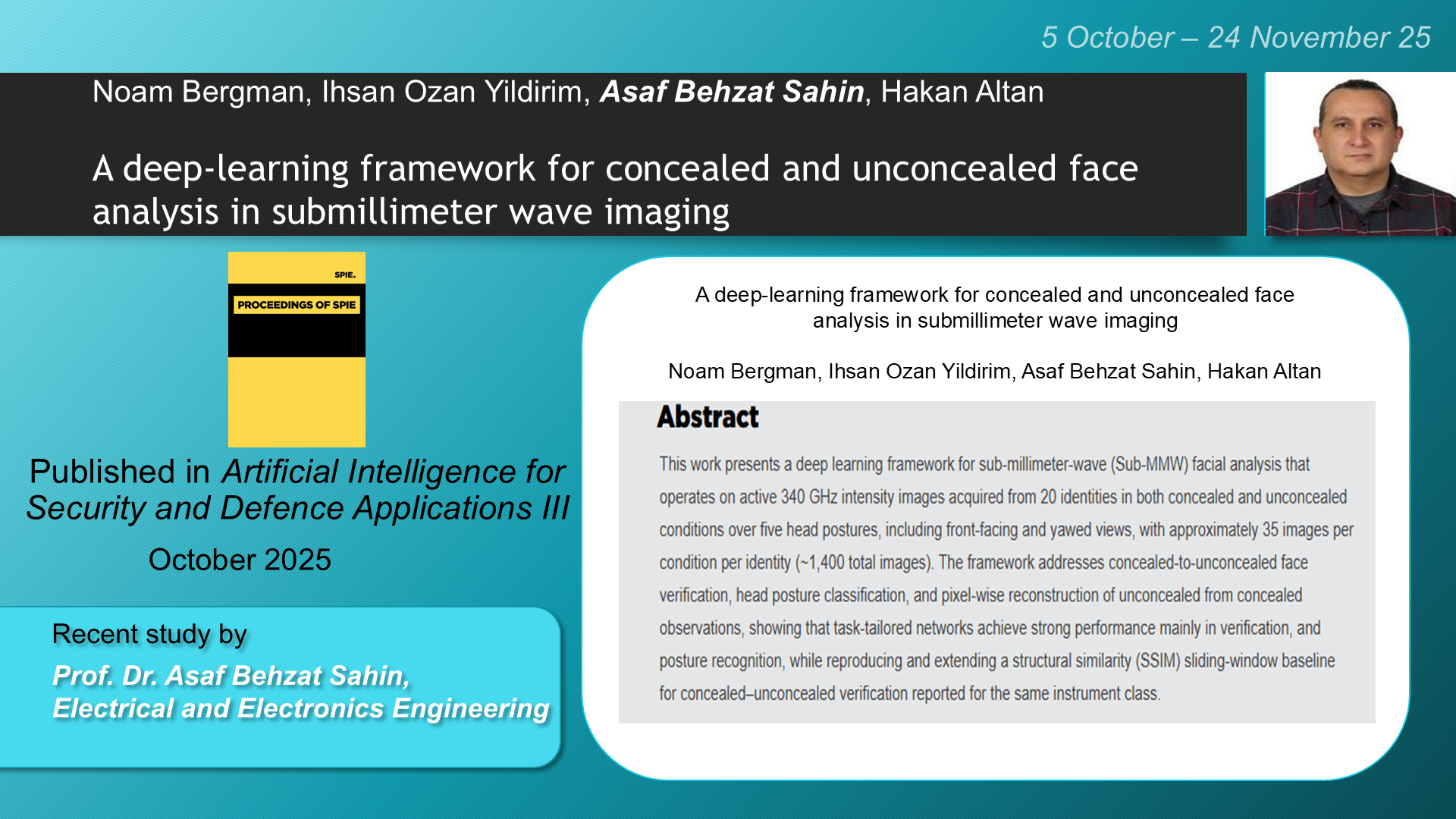 5 October – 24 November 25

Noam Bergman, Ihsan Ozan Yildirim, Asaf Behzat Sahin, Hakan Altan

A deep-learning framework for concealed and unconcealed face analysis in submillimeter wave imaging

SPIE.

PROCEEDINGS OF SPIE

Published in Artificial Intelligence for Security and Defence Applications III

October 2025

Recent study by

Prof. Dr. Asaf Behzat Sahin,
Electrical and Electronics Engineering

A deep-learning framework for concealed and unconcealed face analysis in submillimeter wave imaging

Noam Bergman, Ihsan Ozan Yildirim, Asaf Behzat Sahin, Hakan Altan

Abstract

This work presents a deep learning framework for sub-millimeter-wave (Sub-MMW) facial analysis that operates on active 340 GHz intensity images acquired from 20 identities in both concealed and unconcealed conditions over five head postures, including front-facing and yawed views, with approximately 35 images per condition per identity (~1,400 total images). The framework addresses concealed-to-unconcealed face verification, head posture classification, and pixel-wise reconstruction of unconcealed from concealed observations, showing that task-tailored networks achieve strong performance mainly in verification, and posture recognition, while reproducing and extending a structural similarity (SSIM) sliding-window baseline for concealed–unconcealed verification reported for the same instrument class.